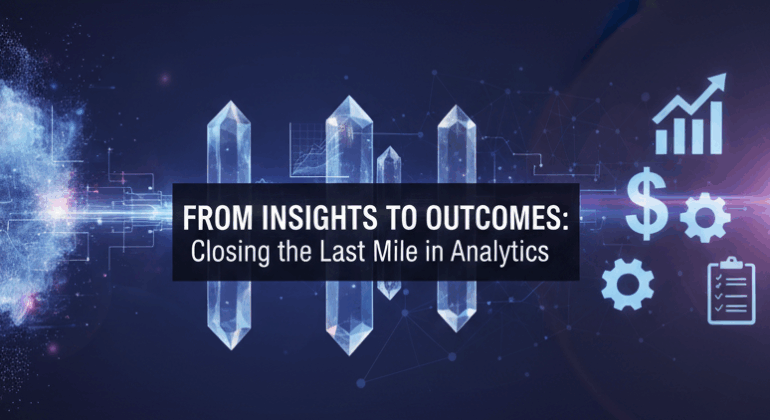 FROM INSIGHTS TO OUTCOMES:
Closing the Last Mile in Analytics